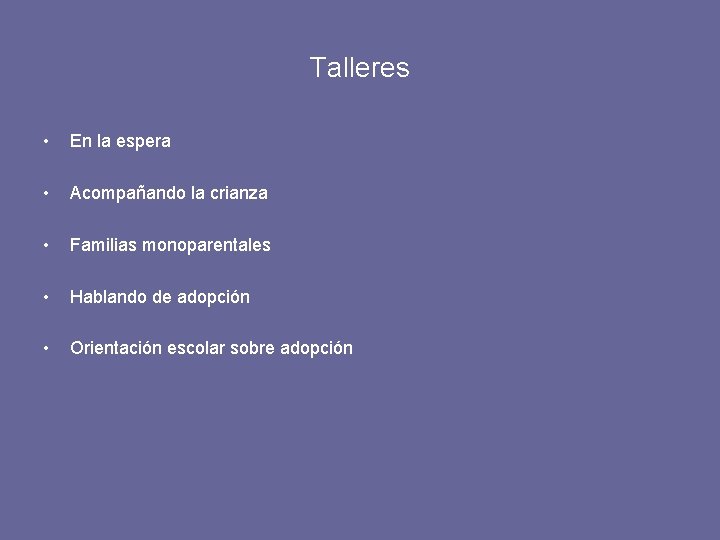 Talleres

• En la espera

• Acompañando la crianza

• Familias monoparentales

• Hablando de adopción

• Orientación escolar sobre adopción